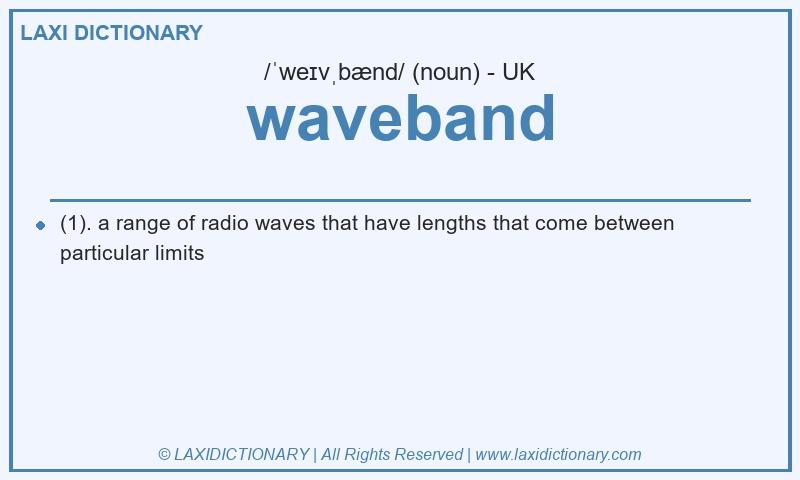 LAXI DICTIONARY

/ˈweɪvˌbænd/ (noun) - UK

waveband

(1). a range of radio waves that have lengths that come between particular limits

© LAXIDICTIONARY | All Rights Reserved | www.laxidictionary.com